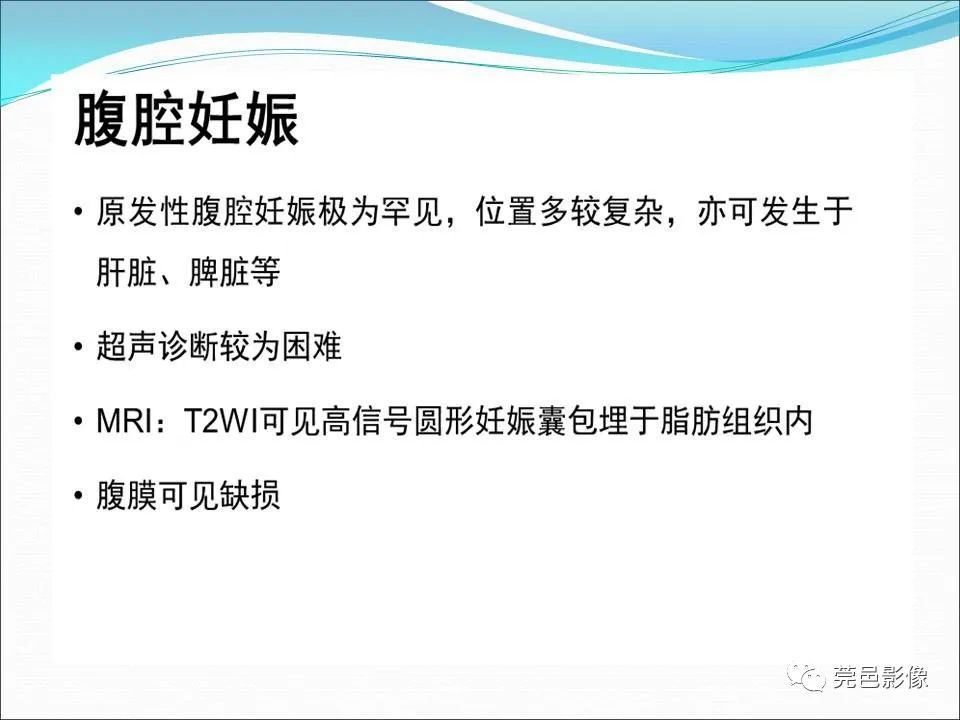 腹腔妊娠

• 原发性腹腔妊娠极为罕见，位置多较复杂，亦可发生于肝脏、脾脏等

• 超声诊断较为困难

• MRI：T2WI可见高信号圆形妊娠囊包埋于脂肪组织内

• 腹膜可见缺损

莞邑影像